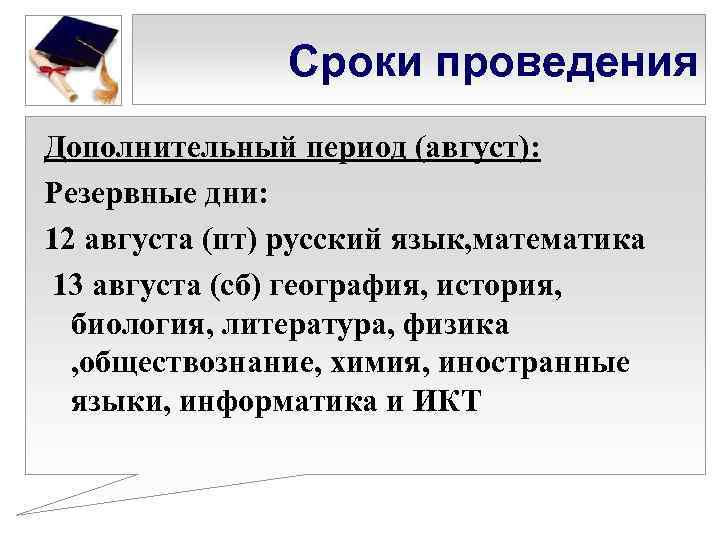 Сроки проведения

Дополнительный период (август):

Резервные дни:

12 августа (пт) русский язык,математика

13 августа (сб) география, история, биология, литература, физика ,обществознание, химия, иностранные языки, информатика и ИКТ